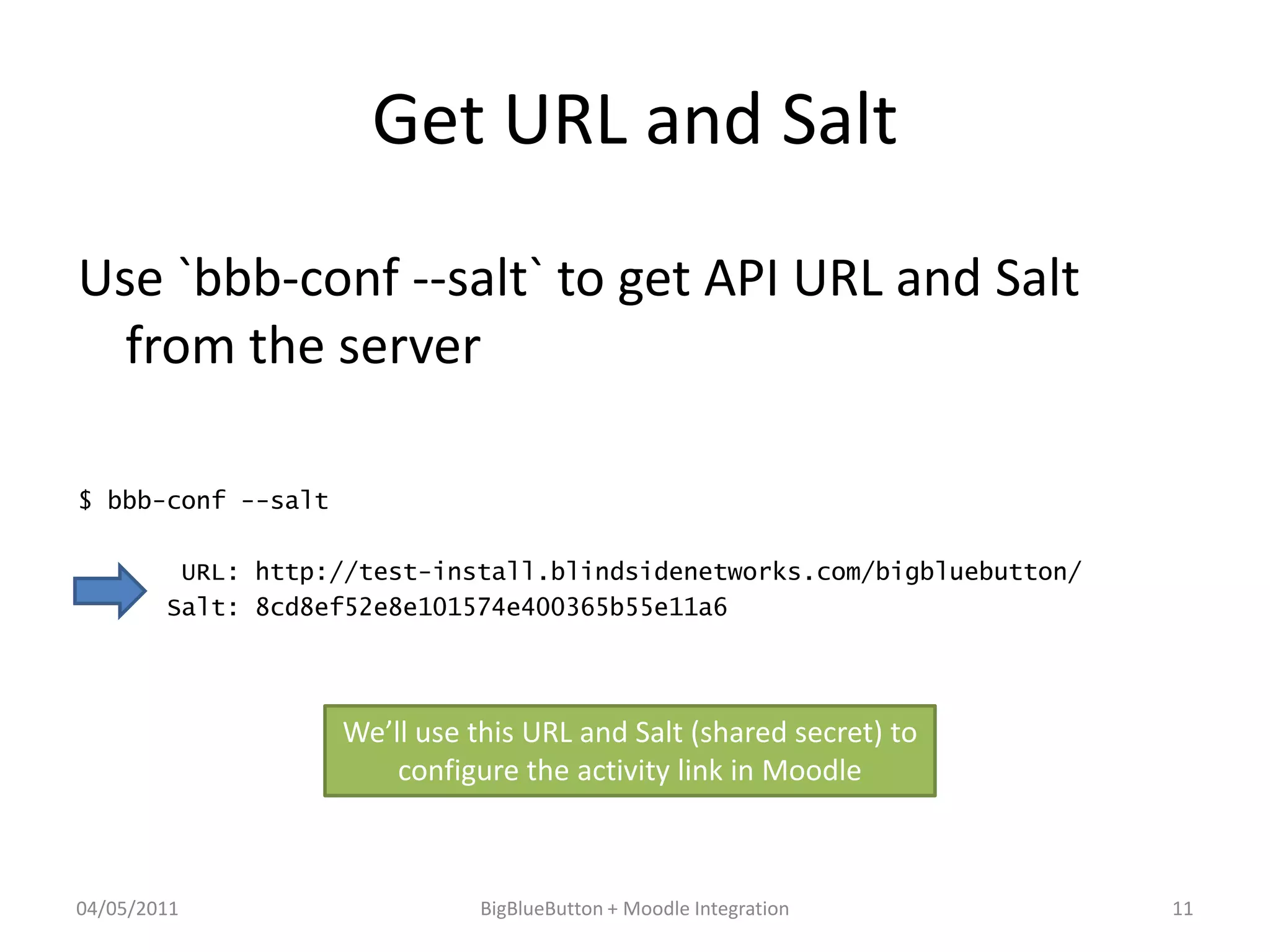 Get URL and Salt

Use `bbb-conf --salt` to get API URL and Salt from the server

$ bbb-conf --salt

URL: http://test-install.blindsidenetworks.com/bigbluebutton/
Salt: 8cd8ef52e8e101574e400365b55e11a6

We'll use this URL and Salt (shared secret) to configure the activity link in Moodle

04/05/2011

BigBlueButton + Moodle Integration

11